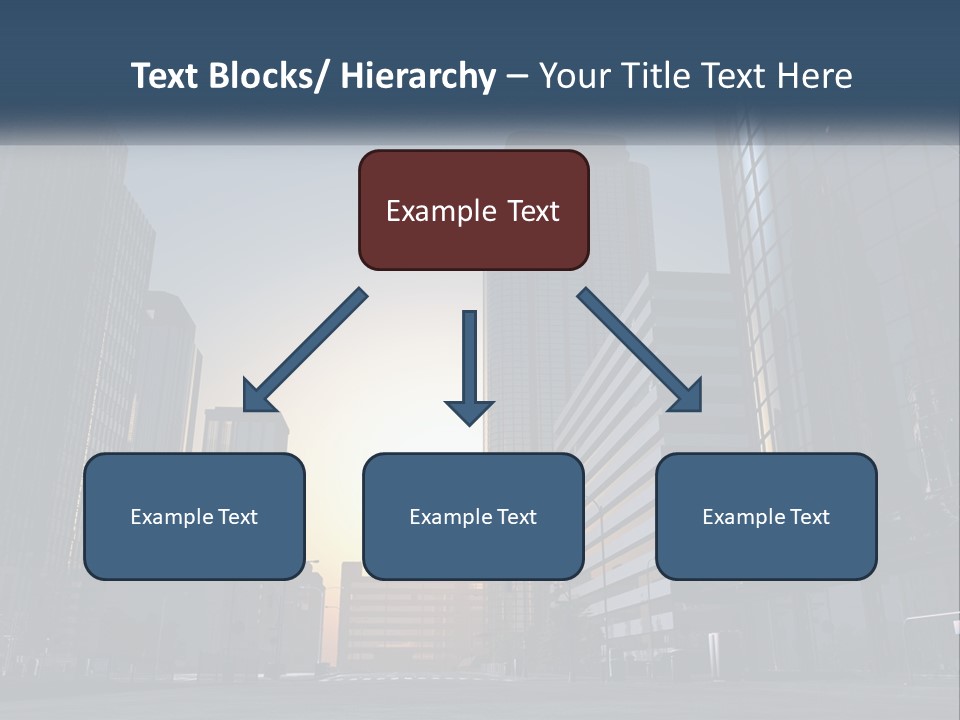 Text Blocks/ Hierarchy – Your Title Text Here

Example Text

Example Text

Example Text

Example Text